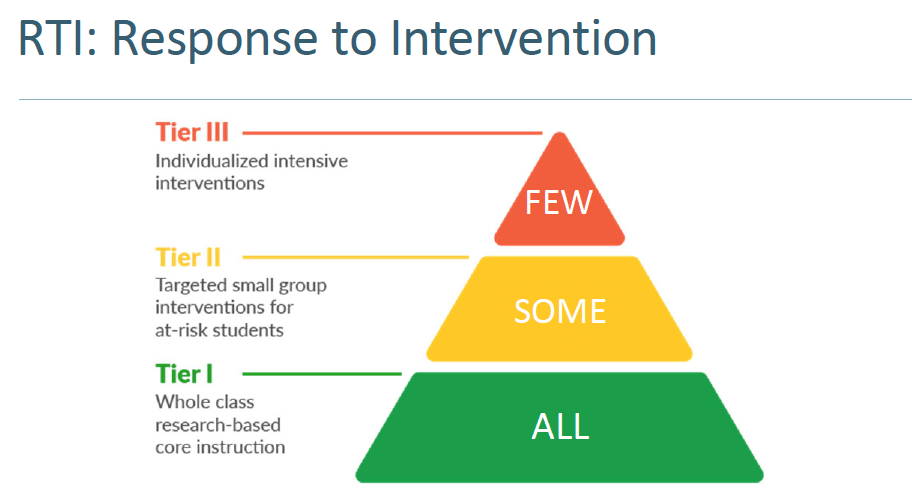 RTI: Response to Intervention

Tier III
Individualized intensive interventions

FEW

Tier II
Targeted small group interventions for at-risk students

SOME

Tier I
Whole class research-based core instruction

ALL